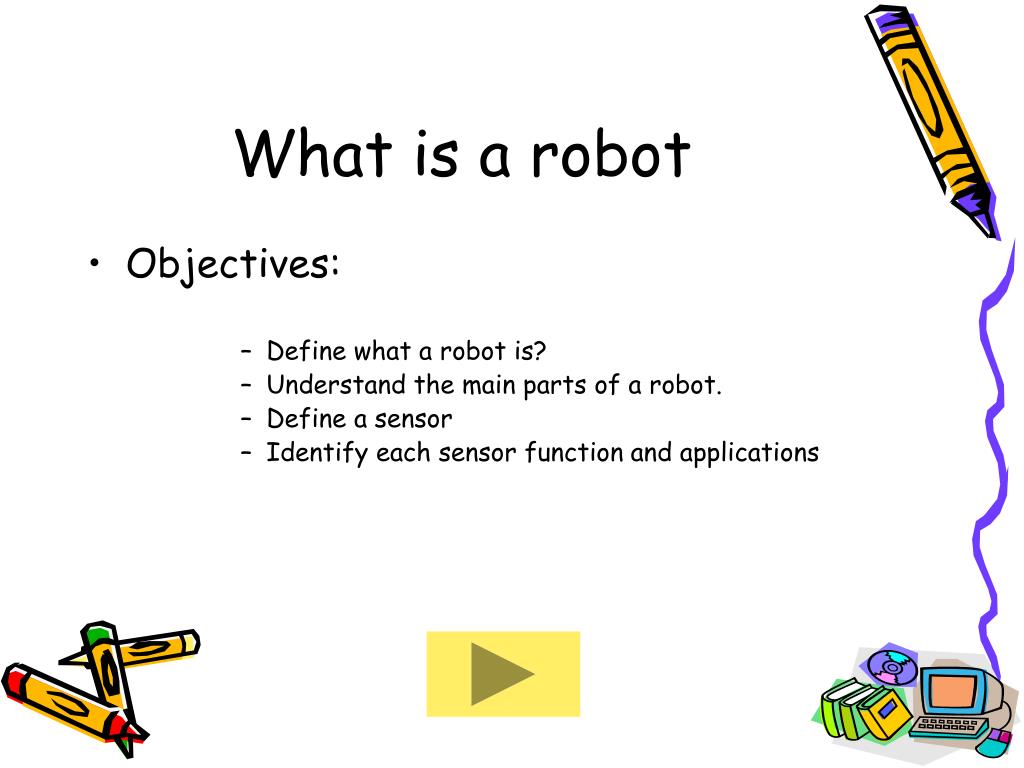 What is a robot

• Objectives:

– Define what a robot is?
– Understand the main parts of a robot.
– Define a sensor
– Identify each sensor function and applications